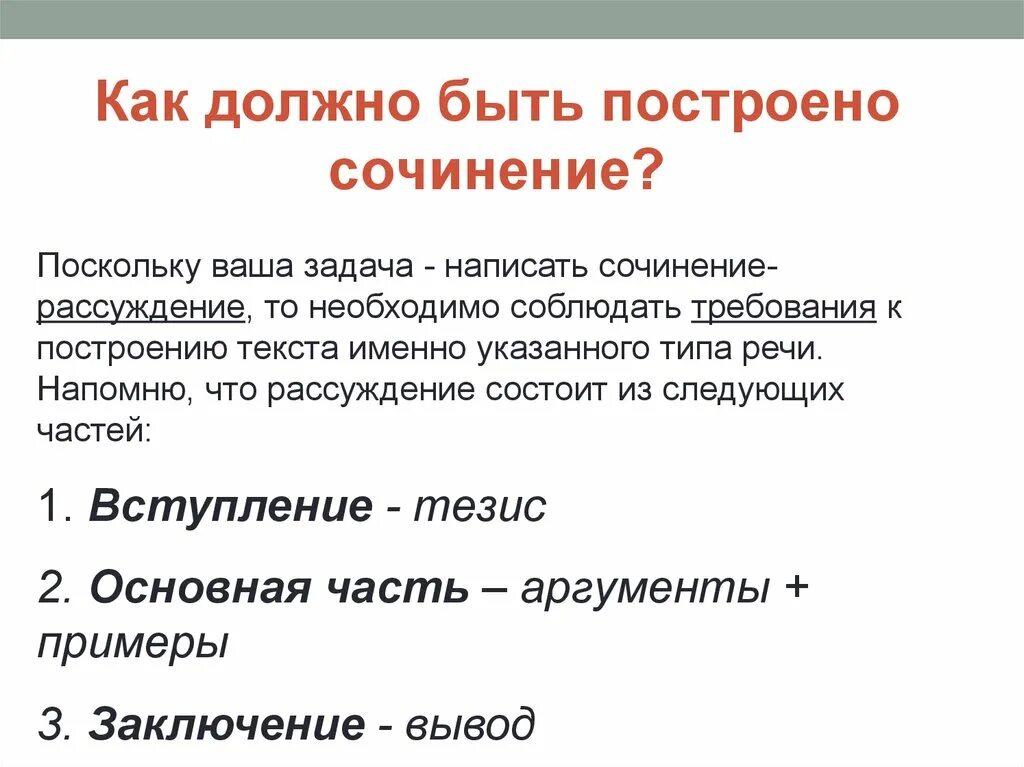 Как должно быть построено сочинение?

Поскольку ваша задача - написать сочинение-рассуждение, то необходимо соблюдать требования к построению текста именно указанного типа речи. Напомню, что рассуждение состоит из следующих частей:

1. Вступление - тезис

2. Основная часть – аргументы + примеры

3. Заключение - вывод